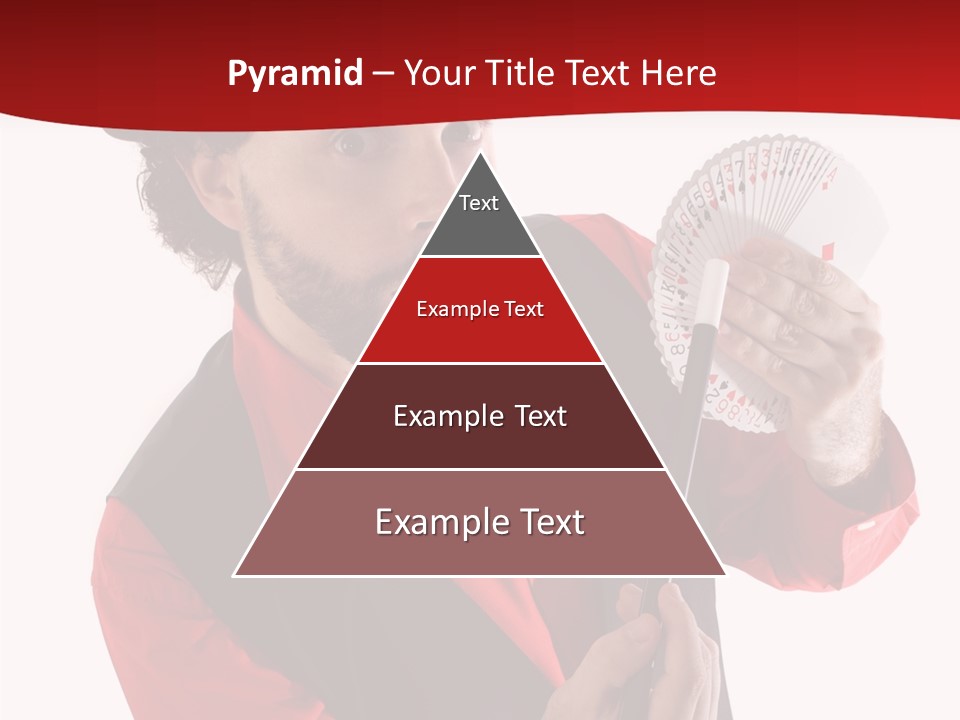 Pyramid – Your Title Text Here

Text

Example Text

Example Text

Example Text